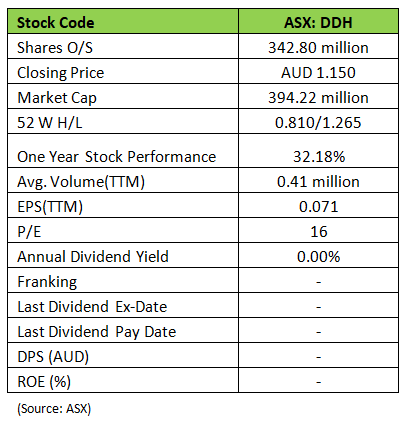 | Stock Code | ASX: DDH |
|---|---|
| Shares O/S | 342.80 million |
| Closing Price | AUD 1.150 |
| Market Cap | 394.22 million |
| 52 W H/L | 0.810/1.265 |
| One Year Stock Performance | 32.18% |
| Avg. Volume(TTM) | 0.41 million |
| EPS(TTM) | 0.071 |
| P/E | 16 |
| Annual Dividend Yield | 0.00% |
| Franking | - |
| Last Dividend Ex-Date | - |
| Last Dividend Pay Date | - |
| DPS (AUD) | - |
| ROE (%) | - |

(Source: ASX)